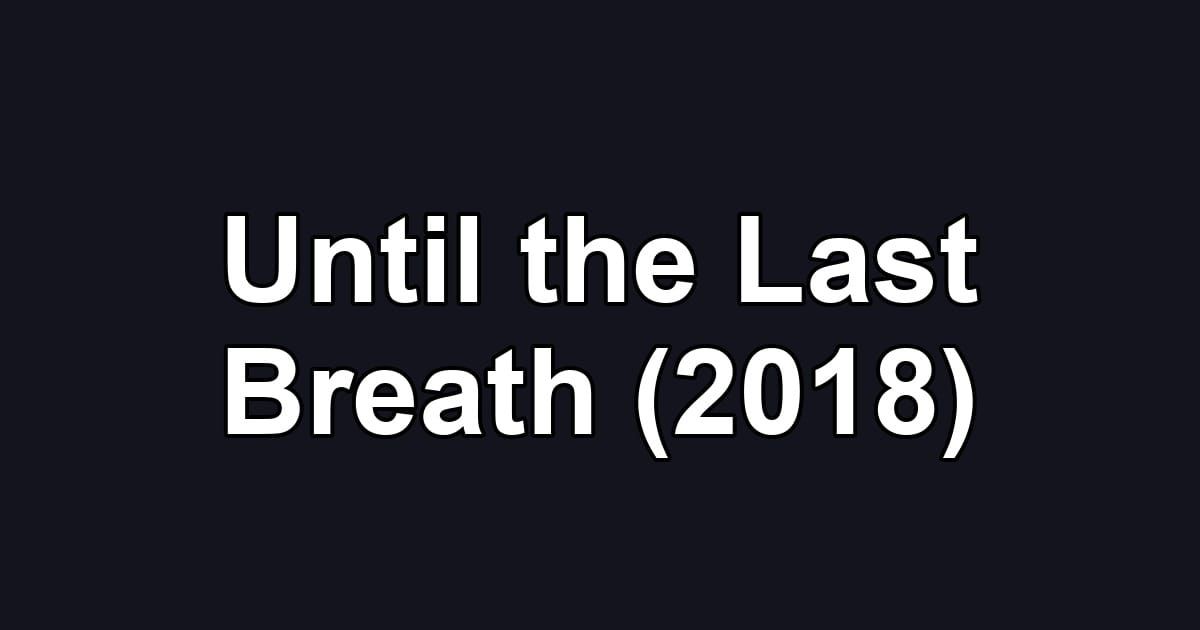 Until the Last Breath (2018)